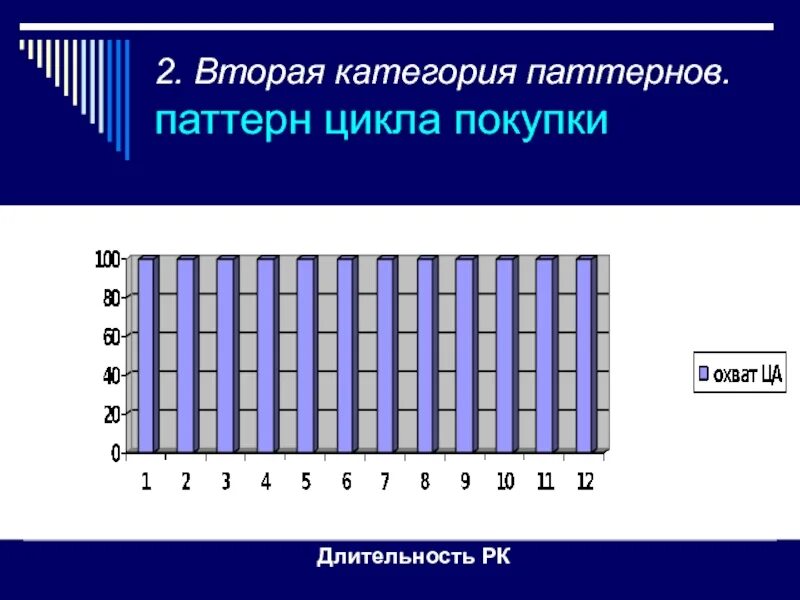 2. Вторая категория паттернов. паттерн цикла покупки

100
80
60
40
20
0

1 2 3 4 5 6 7 8 9 10 11 12

охват ЦА

Длительность РК